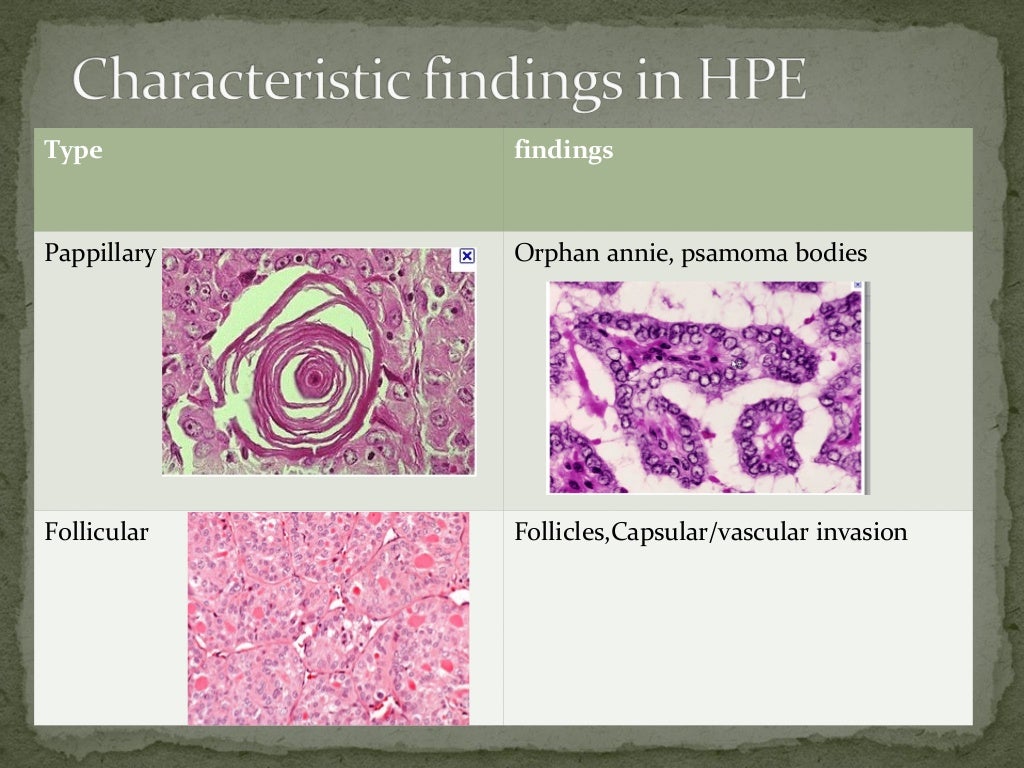 Characteristic findings in HPE

| Type | findings |
|---|---|
| Pappillary | Orphan annie, psamoma bodies |
| Follicular | Follicles,Capsular/vascular invasion |